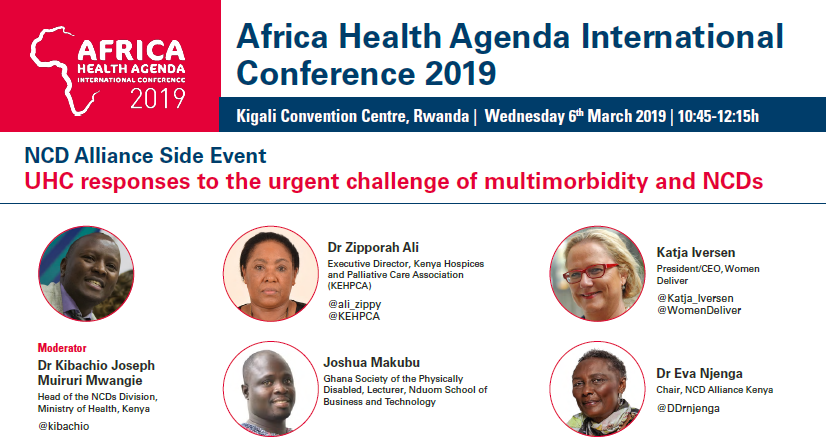 AFRICA HEALTH AGENDA INTERNATIONAL CONFERENCE 2019

Africa Health Agenda International Conference 2019

Kigali Convention Centre, Rwanda | Wednesday 6$^{th}$ March 2019 | 10:45-12:15h

NCD Alliance Side Event
UHC responses to the urgent challenge of multimorbidity and NCDs

Moderator
Dr Kibachio Joseph Muiruri Mwangie
Head of the NCDs Division, Ministry of Health, Kenya
@kibachio

Dr Zipporah Ali
Executive Director, Kenya Hospices and Palliative Care Association (KEHPCA)
@ali_zippy
@KEHPCA

Joshua Makubu
Ghana Society of the Physically Disabled, Lecturer, Nduom School of Business and Technology

Katja Iversen
President/CEO, Women Deliver
@Katja_Iversen
@WomenDeliver

Dr Eva Njenga
Chair, NCD Alliance Kenya
@DDrnjenga